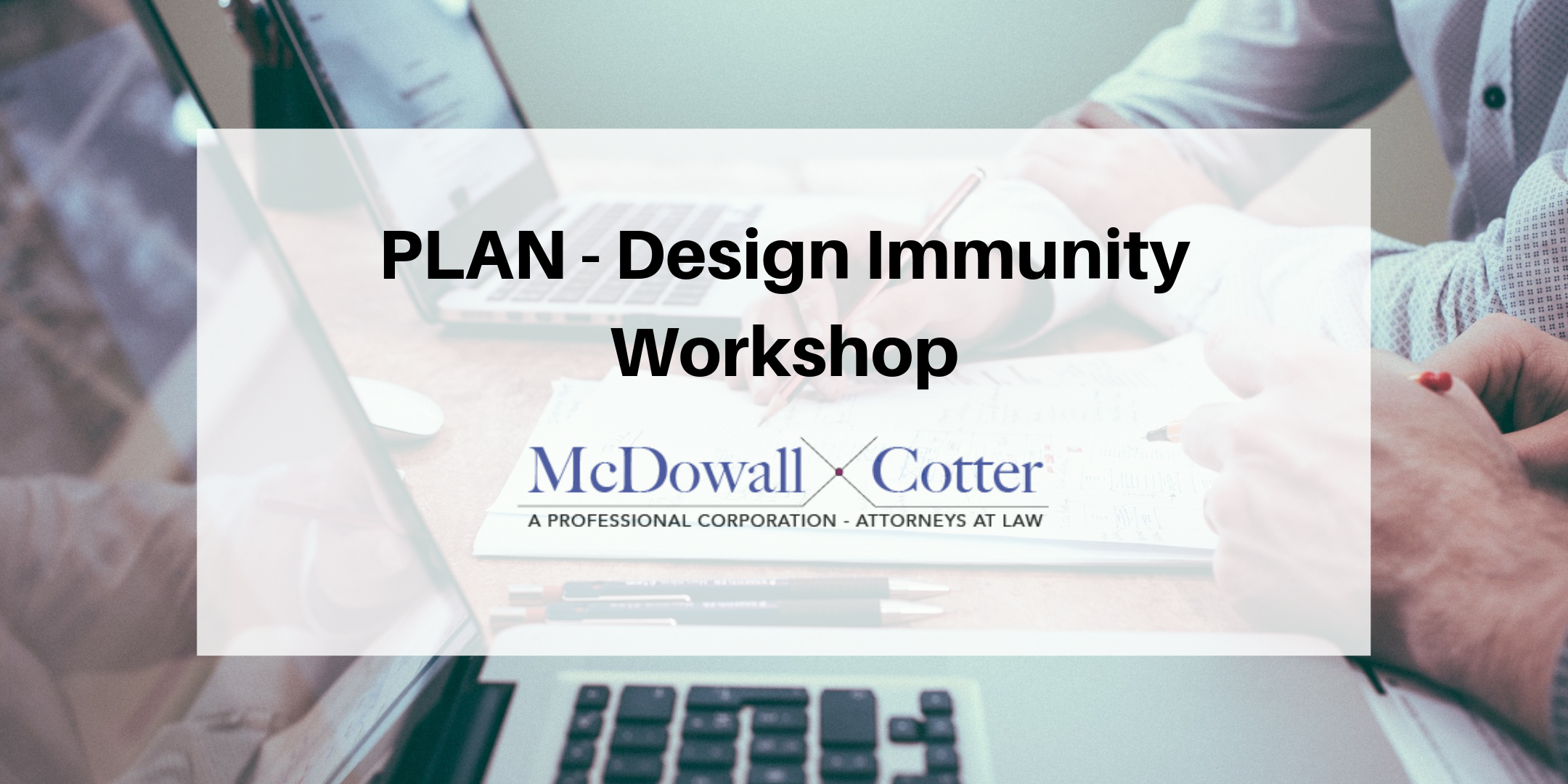 PLAN - Design Immunity Workshop

McDowall Cotter
A PROFESSIONAL CORPORATION - ATTORNEYS AT LAW